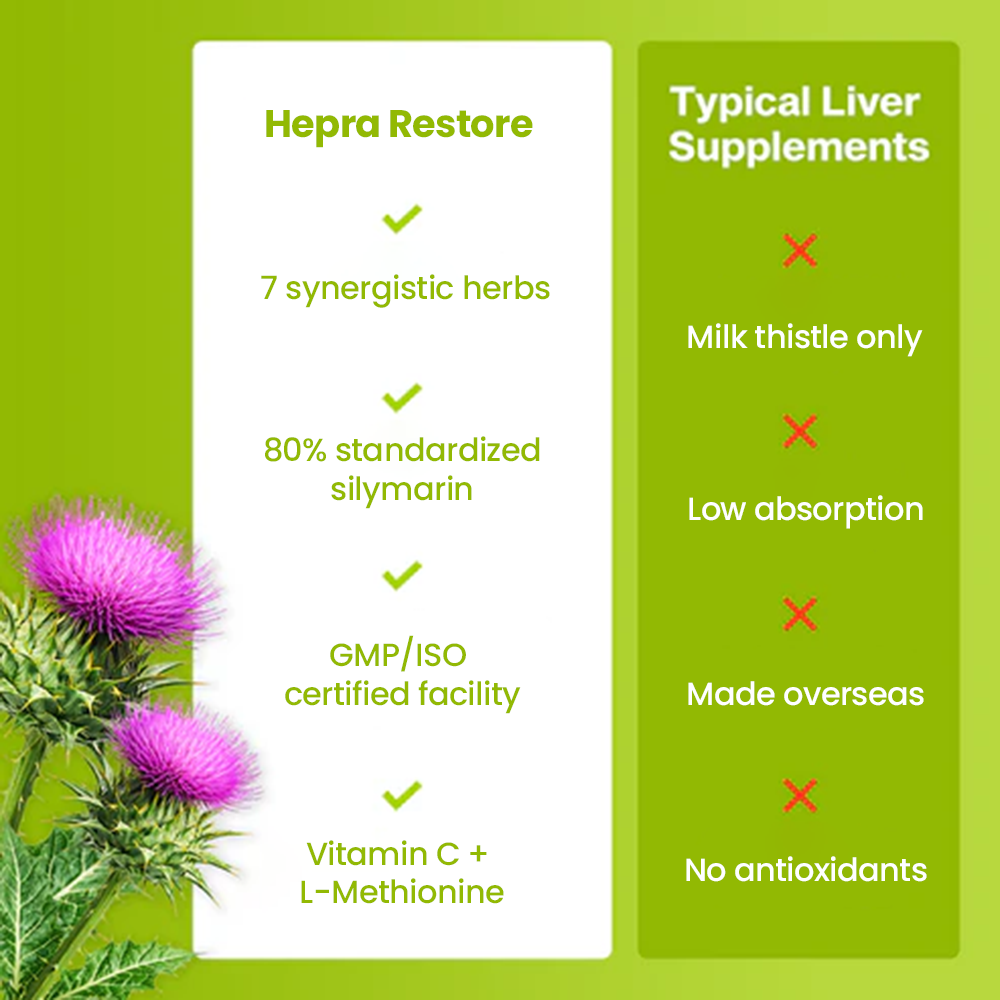 Hepra Restore

7 synergistic herbs

80% standardized silymarin

GMP/ISO certified facility

Vitamin C + L-Methionine

Typical Liver Supplements

Milk thistle only

Low absorption

Made overseas

No antioxidants